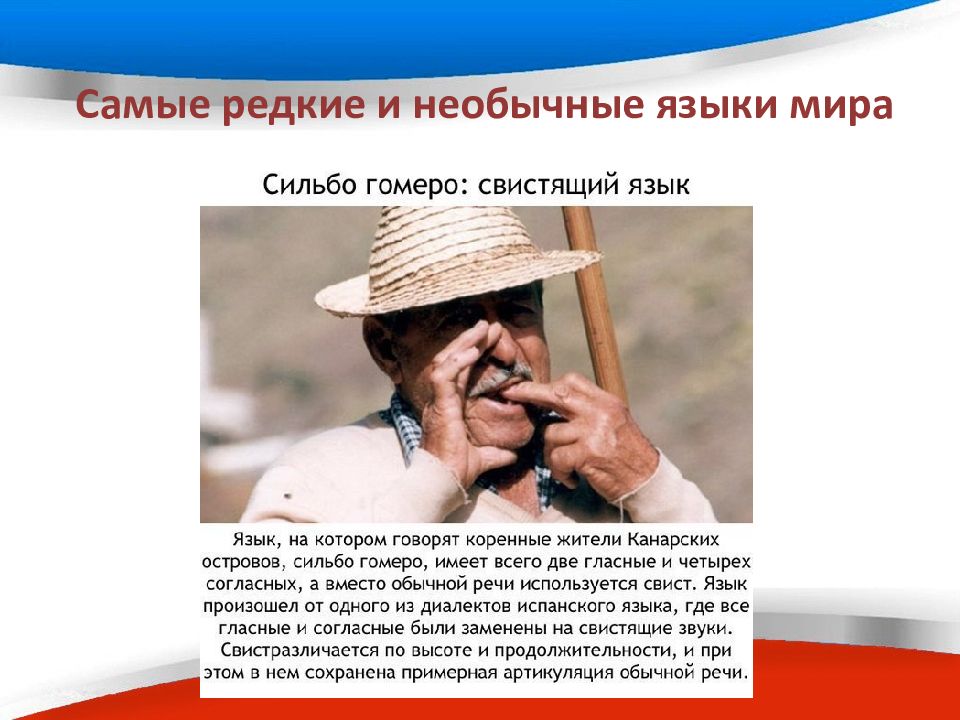 Самые редкие и необычные языки мира

Сильбо гомеро: свистящий язык

Язык, на котором говорят коренные жители Канарских островов, сильбо гомеро, имеет всего две гласные и четырех согласных, а вместо обычной речи используется свист. Язык произошел от одного из диалектов испанского языка, где все гласные и согласные были заменены на свистящие звуки. Свистразличается по высоте и продолжительности, и при этом в нем сохранена примерная артикуляция обычной речи.